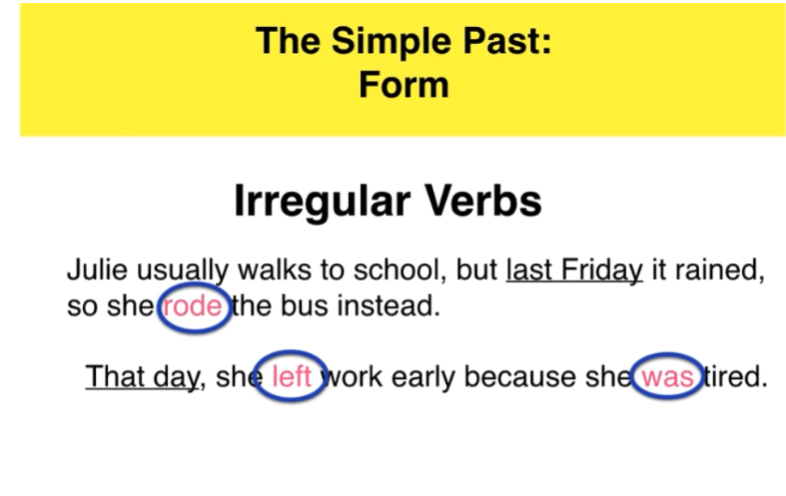 The Simple Past:
Form

Irregular Verbs

Julie usually walks to school, but last Friday it rained, so she rode the bus instead.

That day, she left work early because she was tired.